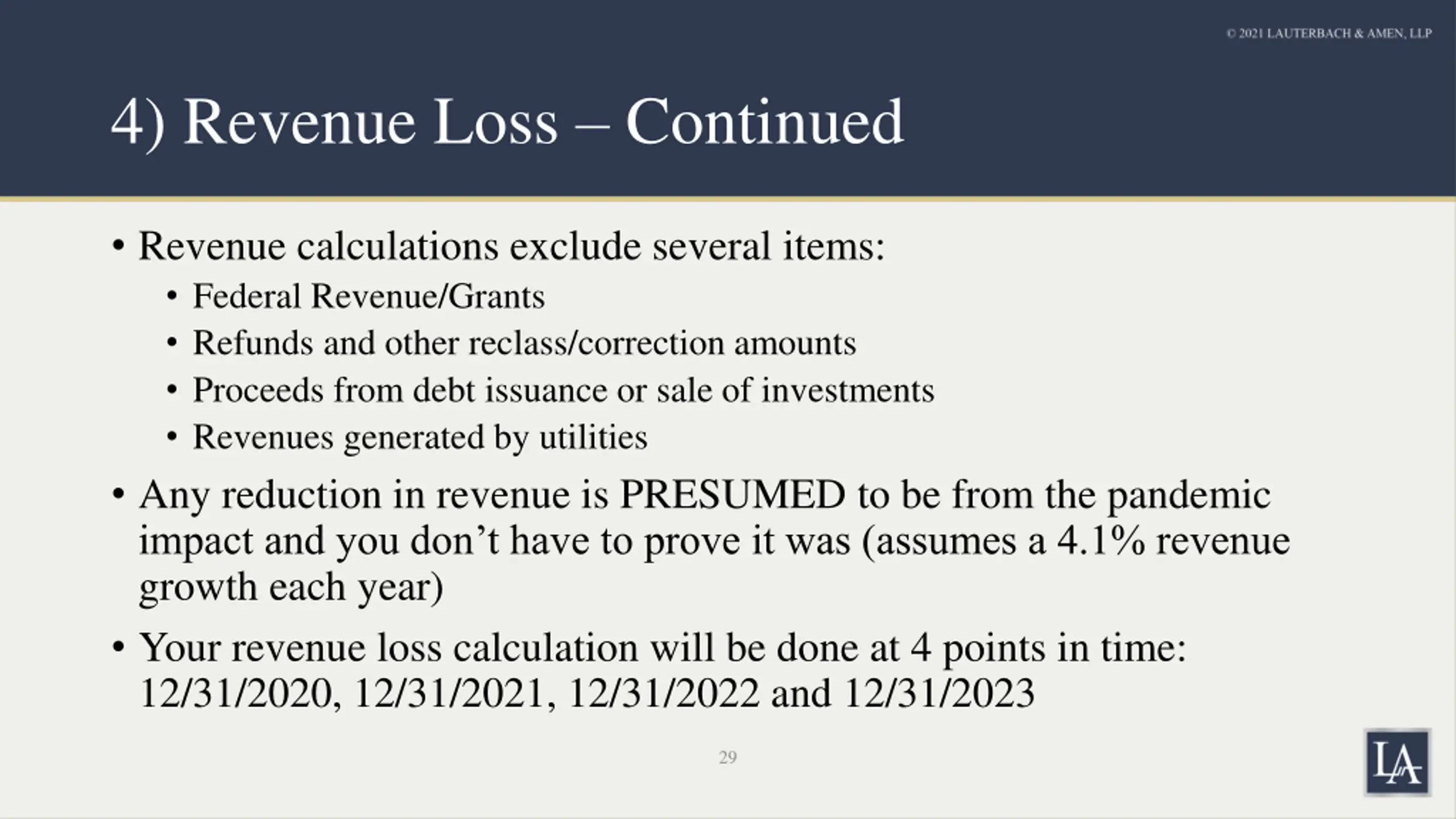 © 2021 LAUTERBACH & AMEN, LLP

4) Revenue Loss – Continued

• Revenue calculations exclude several items:
  • Federal Revenue/Grants
  • Refunds and other reclass/correction amounts
  • Proceeds from debt issuance or sale of investments
  • Revenues generated by utilities
• Any reduction in revenue is PRESUMED to be from the pandemic impact and you don't have to prove it was (assumes a 4.1% revenue growth each year)
• Your revenue loss calculation will be done at 4 points in time: 12/31/2020, 12/31/2021, 12/31/2022 and 12/31/2023

29

LA